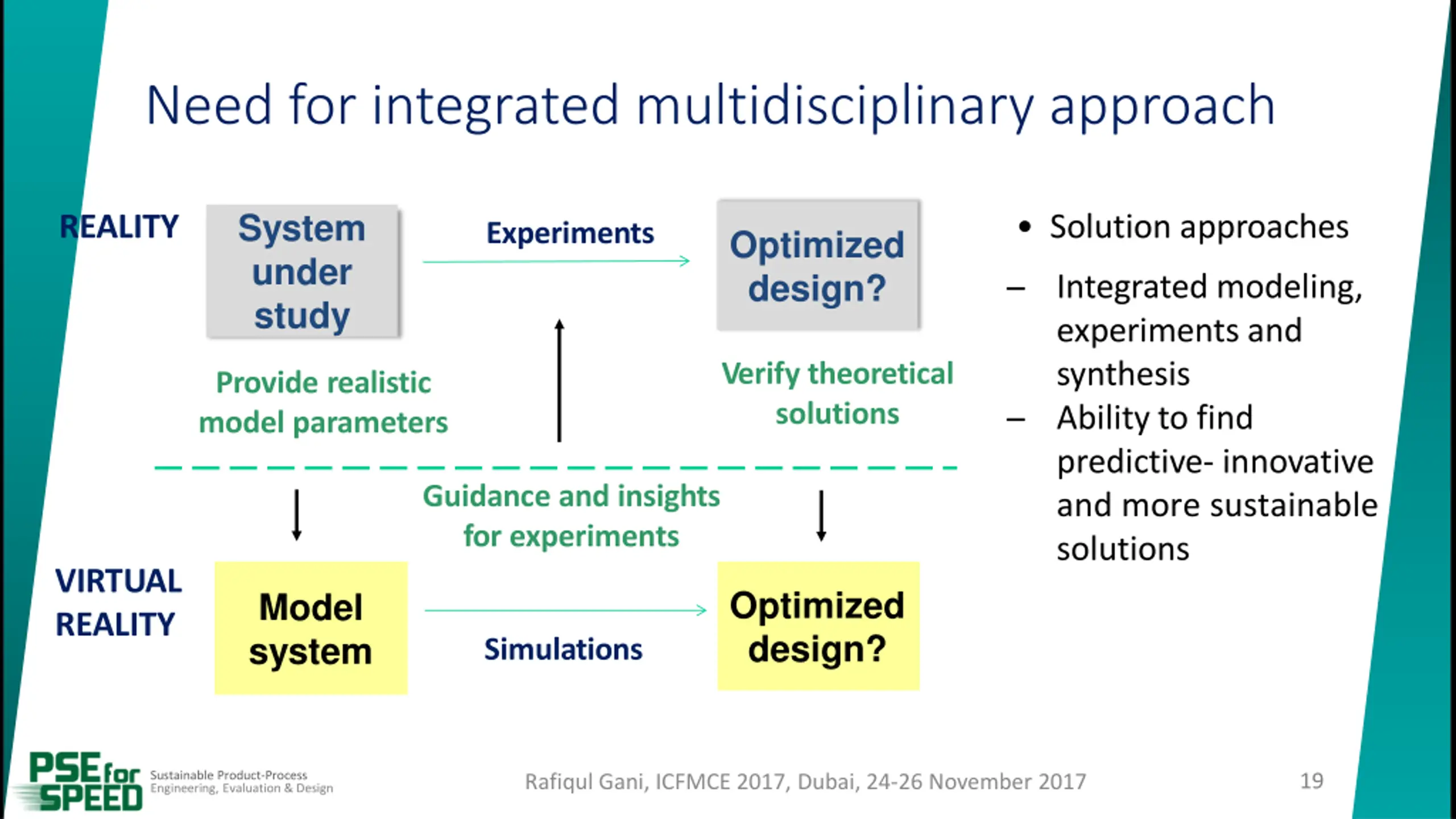 Need for integrated multidisciplinary approach

REALITY

System under study

Experiments

Optimized design?

Provide realistic model parameters

Verify theoretical solutions

Guidance and insights for experiments

VIRTUAL REALITY

Model system

Simulations

Optimized design?

• Solution approaches

– Integrated modeling, experiments and synthesis

– Ability to find predictive- innovative and more sustainable solutions

PSE for SPEED Sustainable Product-Process Engineering, Evaluation & Design

Rafiqul Gani, ICFMCE 2017, Dubai, 24-26 November 2017

19